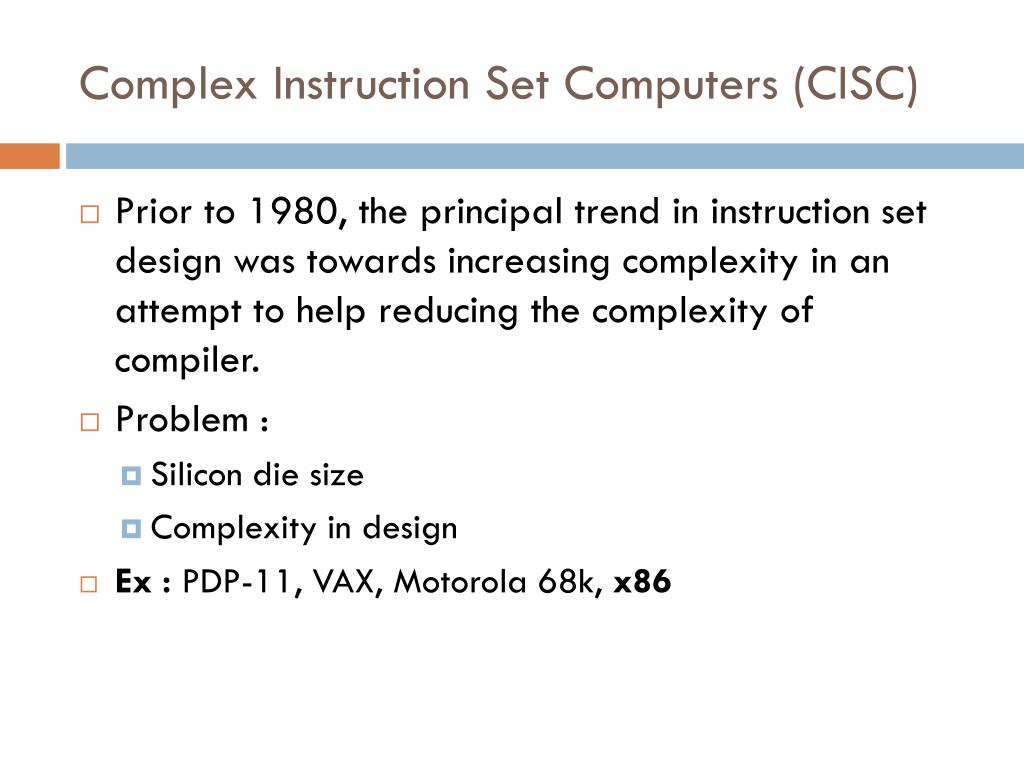 Complex Instruction Set Computers (CISC)

Prior to 1980, the principal trend in instruction set design was towards increasing complexity in an attempt to help reducing the complexity of compiler.

Problem :

Silicon die size

Complexity in design

Ex : PDP-11, VAX, Motorola 68k, x86